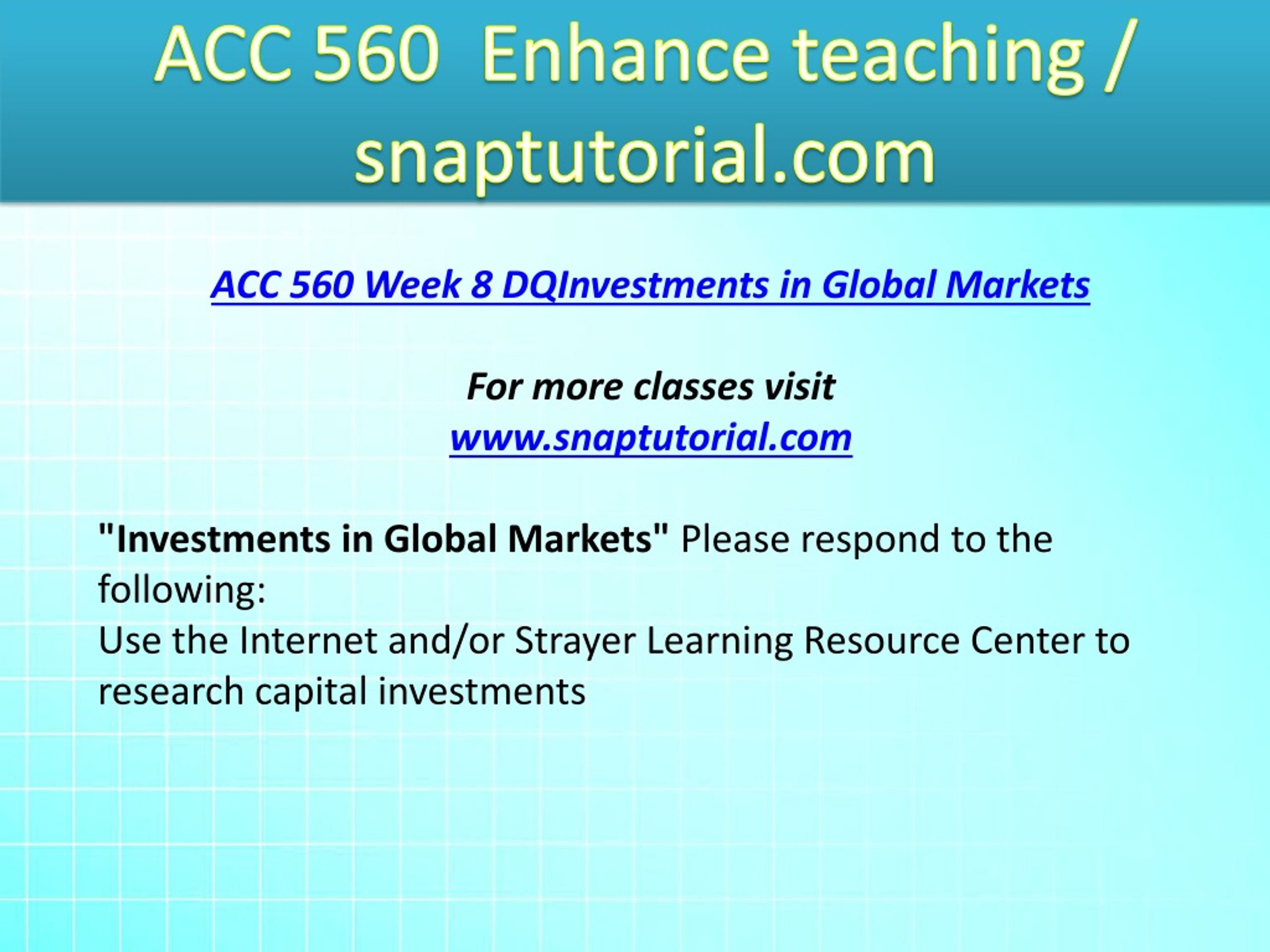 ACC 560 Enhance teaching / snaptutorial.com

ACC 560 Week 8 DQInvestments in Global Markets

For more classes visit
www.snaptutorial.com

"Investments in Global Markets" Please respond to the following:
Use the Internet and/or Strayer Learning Resource Center to research capital investments